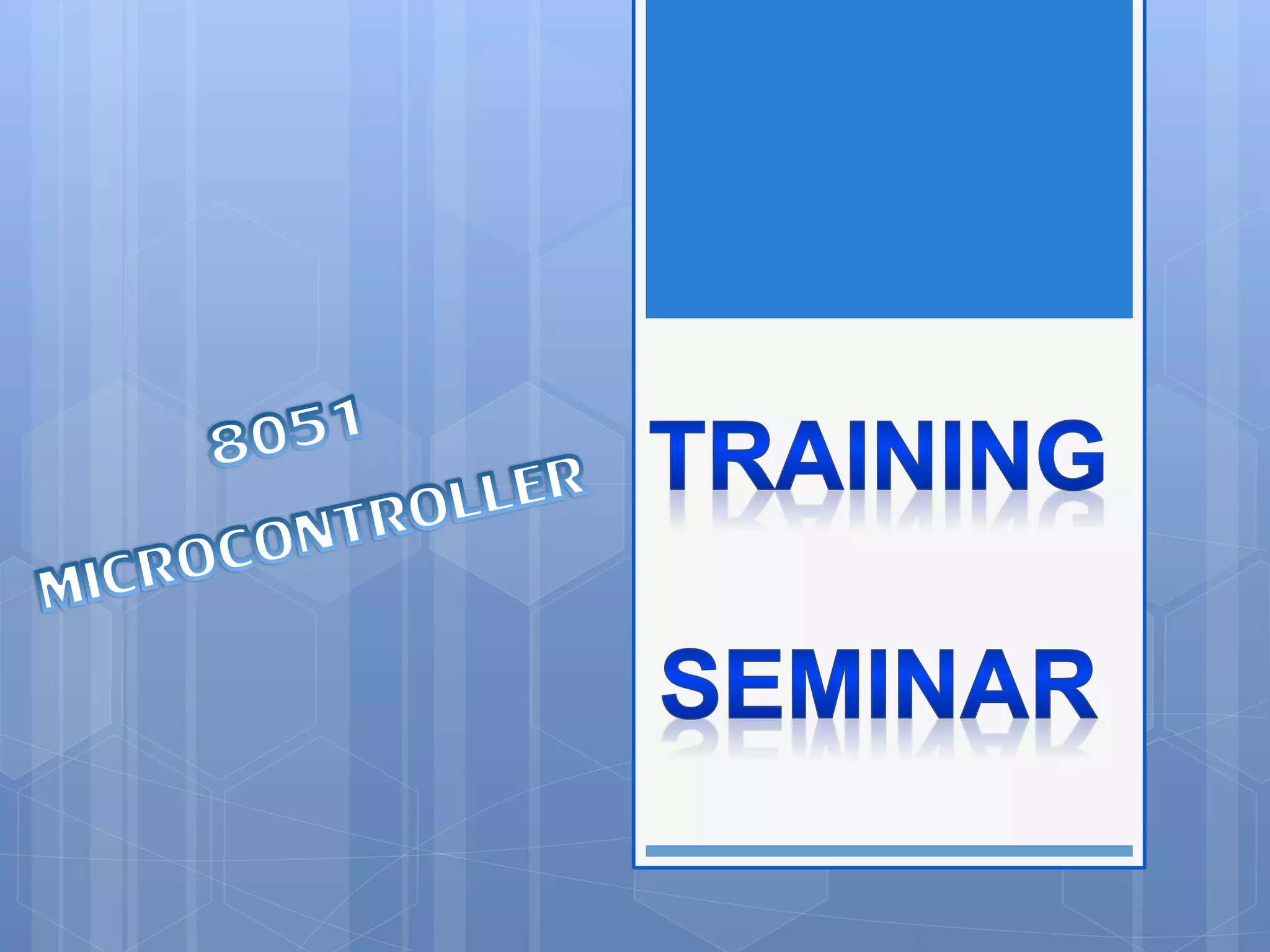 8051
MICROCONTROLLER

TRAINING

SEMINAR